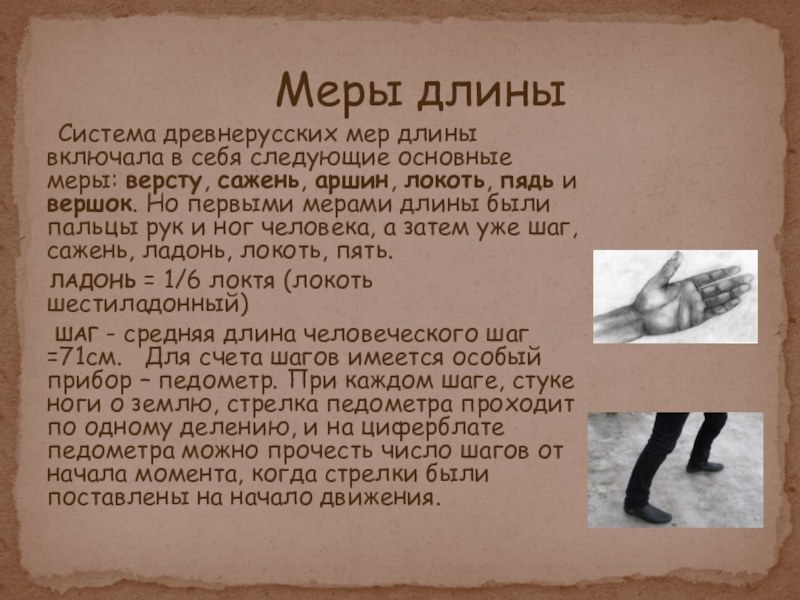 Меры длины

Система древнерусских мер длины включала в себя следующие основные меры: версту, сажень, аршин, локоть, пядь и вершок. Но первыми мерами длины были пальцы рук и ног человека, а затем уже шаг, сажень, ладонь, локоть, пять.

ЛАДОНЬ = 1/6 локтя (локоть шестиладонный)

ШАГ - средняя длина человеческого шаг =71см. Для счета шагов имеется особый прибор – педометр. При каждом шаге, стуке ноги о землю, стрелка педометра проходит по одному делению, и на циферблате педометра можно прочесть число шагов от начала момента, когда стрелки были поставлены на начало движения.